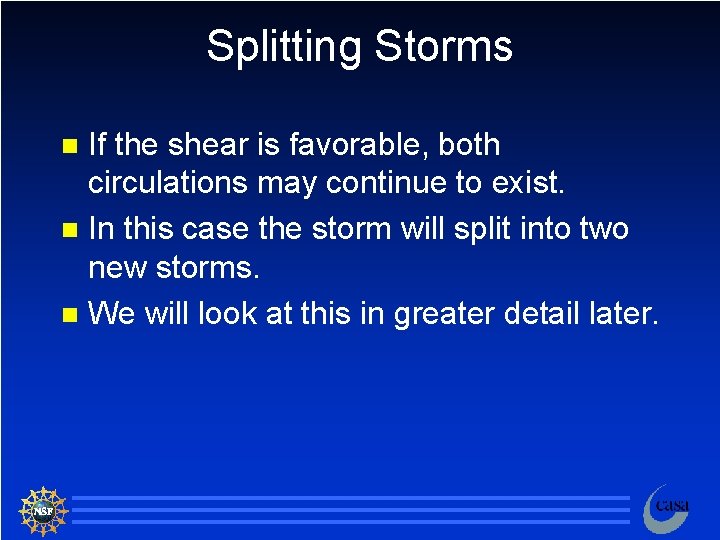 Splitting Storms

If the shear is favorable, both circulations may continue to exist.

In this case the storm will split into two new storms.

We will look at this in greater detail later.

NSF

casa